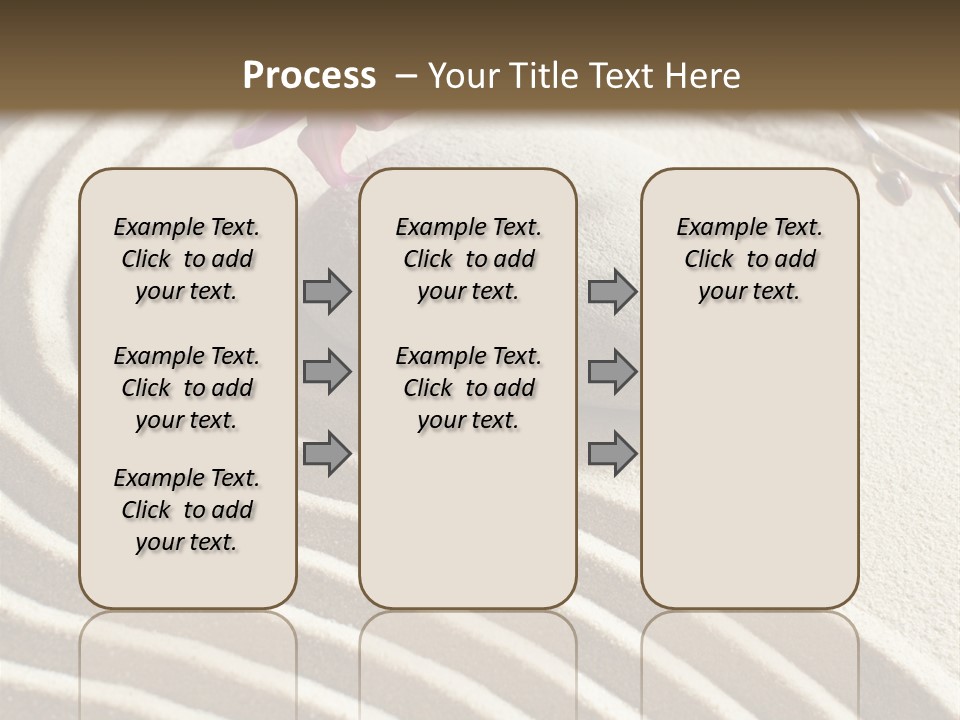 Process – Your Title Text Here

Example Text. Click to add your text.

Example Text. Click to add your text.

Example Text. Click to add your text.

Example Text. Click to add your text.

Example Text. Click to add your text.

Example Text. Click to add your text.